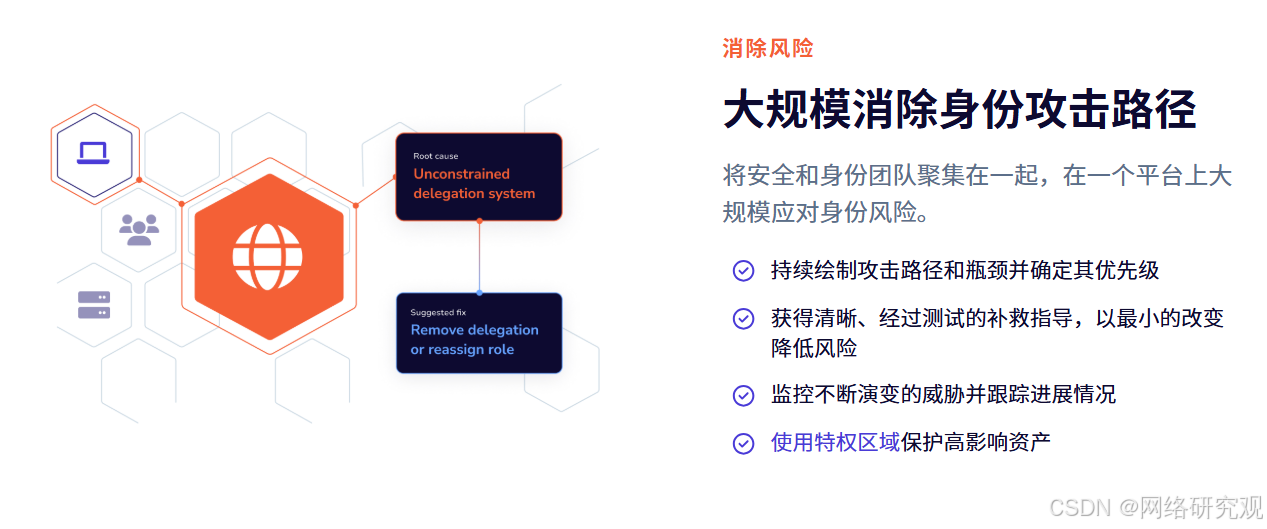 Root cause
Unconstrained delegation system

Suggested fix
Remove delegation or reassign role

消除风险

大规模消除身份攻击路径

将安全和身份团队聚集在一起，在一个平台上大规模应对身份风险。

持续绘制攻击路径和瓶颈并确定其优先级

获得清晰、经过测试的补救指导，以最小的改变降低风险

监控不断演变的威胁并跟踪进展情况

使用特权区域保护高影响资产

CSDN @网络研究观